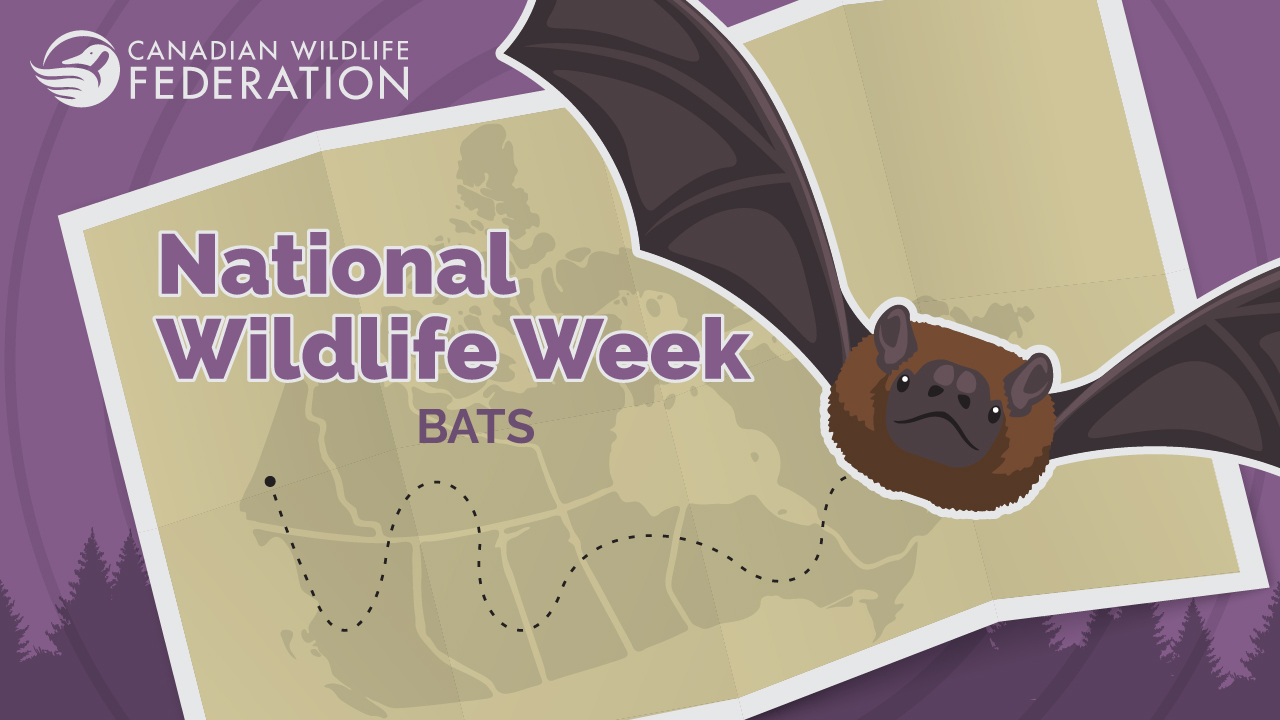 CANADIAN WILDLIFE FEDERATION

National Wildlife Week

BATS